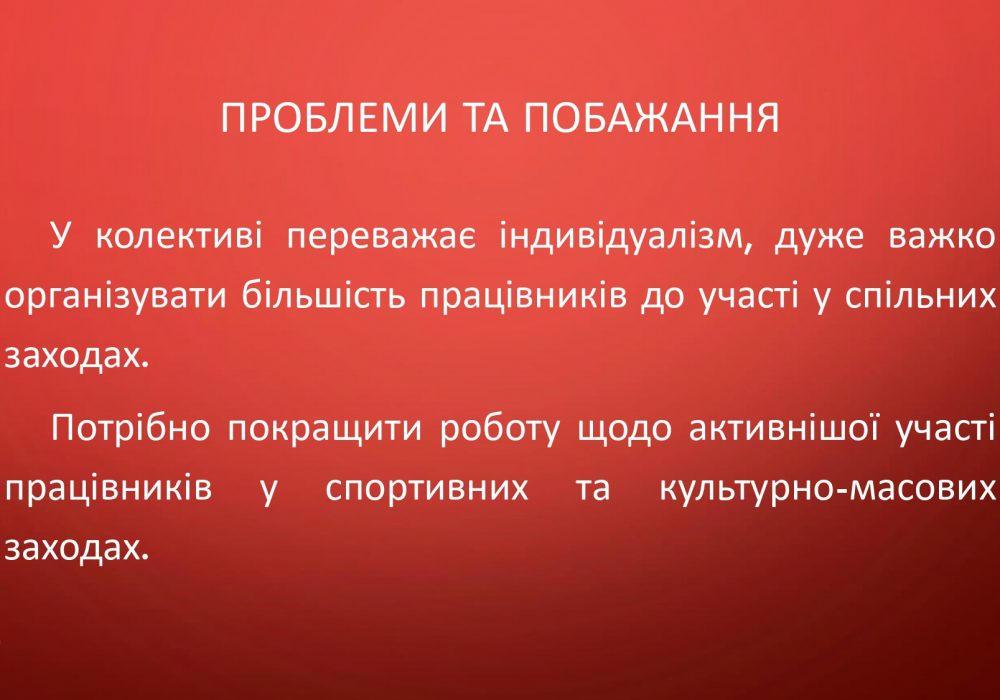 ПРОБЛЕМИ ТА ПОБАЖАННЯ

У колективі переважає індивідуалізм, дуже важко організувати більшість працівників до участі у спільних заходах.

Потрібно покращити роботу щодо активнішої участі працівників у спортивних та культурно-масових заходах.